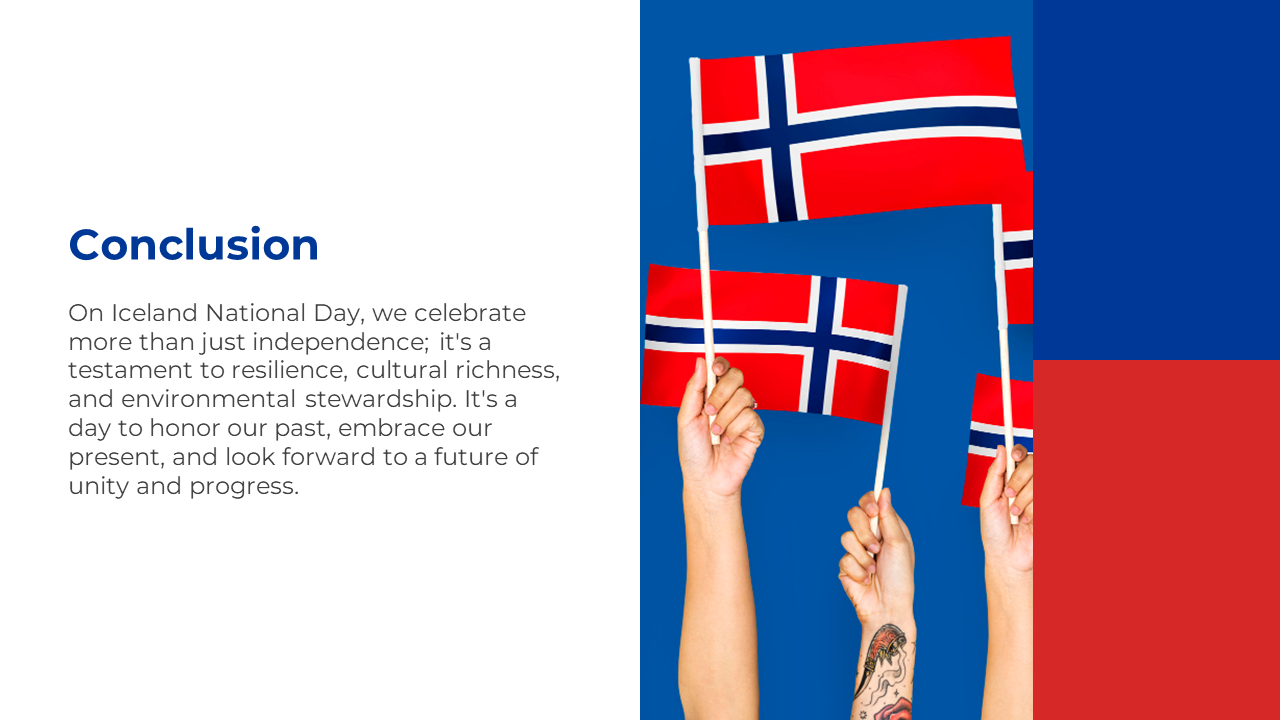 Conclusion

On Iceland National Day, we celebrate more than just independence; it's a testament to resilience, cultural richness, and environmental stewardship. It's a day to honor our past, embrace our present, and look forward to a future of unity and progress.